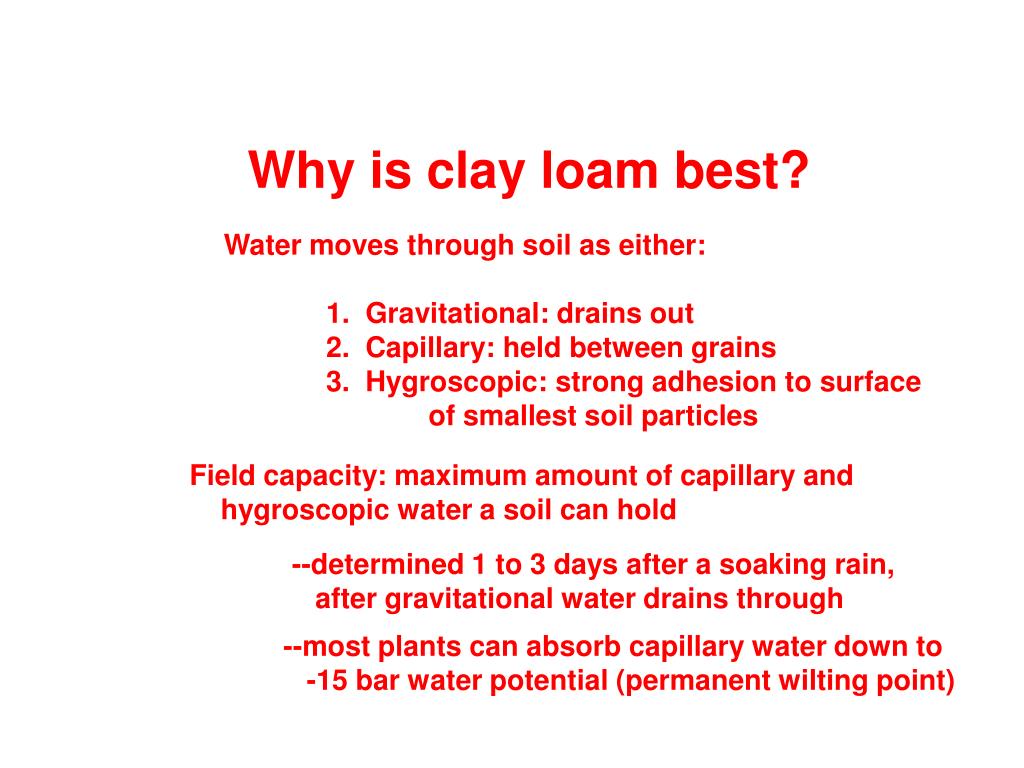 Why is clay loam best?

Water moves through soil as either:

1. Gravitational: drains out
2. Capillary: held between grains
3. Hygroscopic: strong adhesion to surface of smallest soil particles

Field capacity: maximum amount of capillary and hygroscopic water a soil can hold

--determined 1 to 3 days after a soaking rain, after gravitational water drains through

--most plants can absorb capillary water down to -15 bar water potential (permanent wilting point)